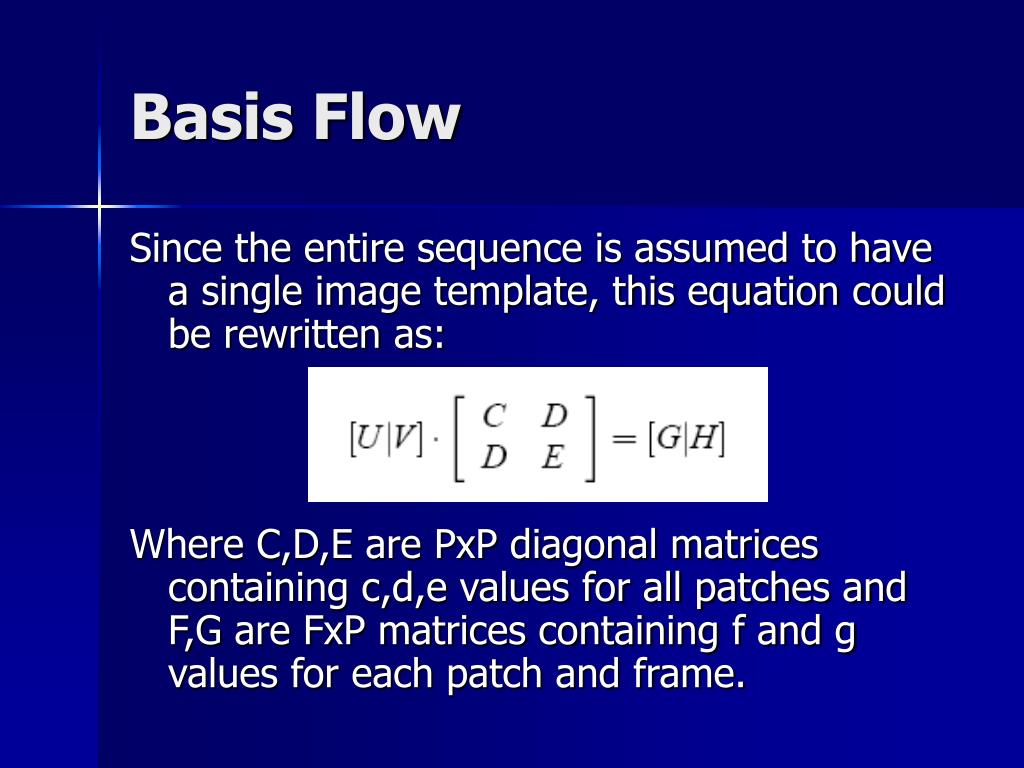 Basis Flow

Since the entire sequence is assumed to have a single image template, this equation could be rewritten as:

$[U|V] \cdot \begin{bmatrix} C & D \\ D & E \end{bmatrix} = [G|H]$

Where C,D,E are PxP diagonal matrices containing c,d,e values for all patches and F,G are FxP matrices containing f and g values for each patch and frame.